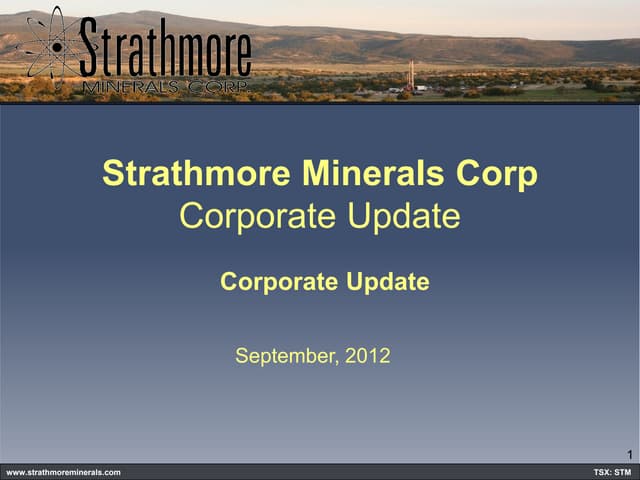 Strathmore
MINERALS CORP.

Strathmore Minerals Corp
Corporate Update

Corporate Update

September, 2012

1

www.strathmoreminerals.com

TSX: STM